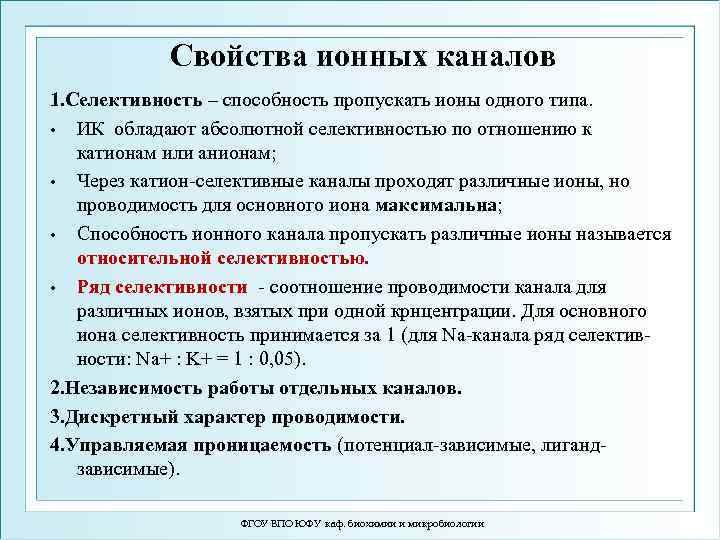 Свойства ионных каналов

1.Селективность – способность пропускать ионы одного типа.

• ИК обладают абсолютной селективностью по отношению к катионам или анионам;

• Через катион-селективные каналы проходят различные ионы, но проводимость для основного иона максимальна;

• Способность ионного канала пропускать различные ионы называется относительной селективностью.

• Ряд селективности - соотношение проводимости канала для различных ионов, взятых при одной крнцентрации. Для основного иона селективность принимается за 1 (для Na-канала ряд селективности: Na+ : K+ = 1 : 0,05).

2.Независимость работы отдельных каналов.

3.Дискретный характер проводимости.

4.Управляемая проницаемость (потенциал-зависимые, лиганд-зависимые).

ФГОУ ВПО ЮФУ каф. биохимии и микробиологии